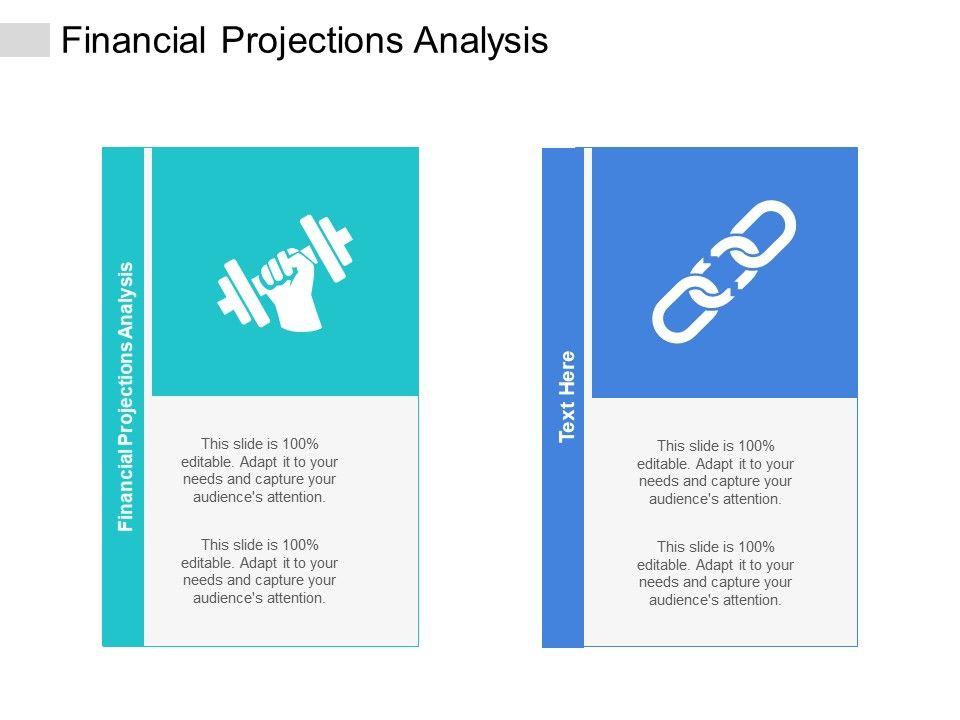 Financial Projections Analysis

Financial Projections Analysis

This slide is 100% editable. Adapt it to your needs and capture your audience's attention.

This slide is 100% editable. Adapt it to your needs and capture your audience's attention.

Text Here

This slide is 100% editable. Adapt it to your needs and capture your audience's attention.

This slide is 100% editable. Adapt it to your needs and capture your audience's attention.